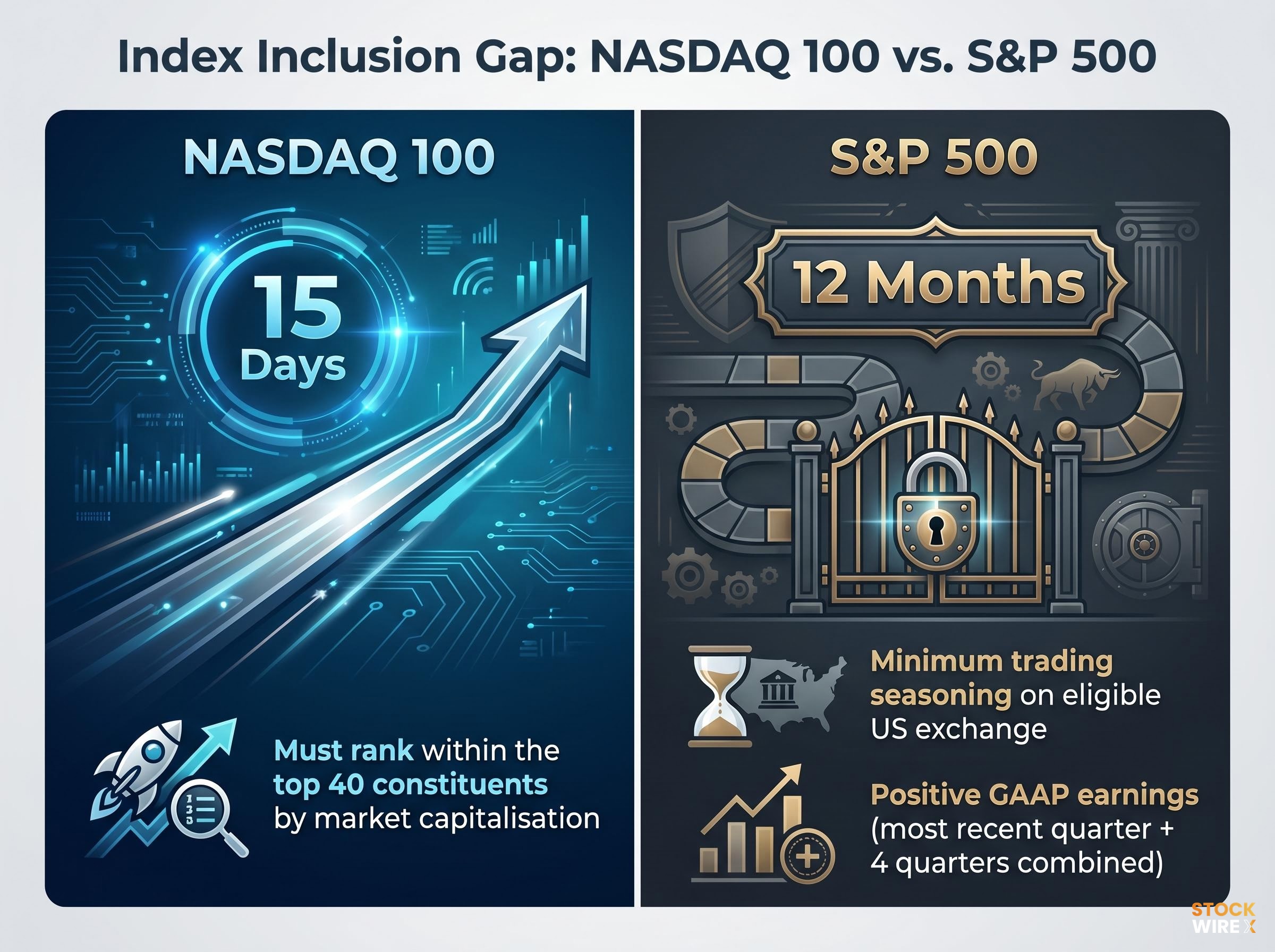 Index Inclusion Gap: NASDAQ 100 vs. S&P 500

NASDAQ 100

15 Days

Must rank within the top 40 constituents by market capitalisation

S&P 500

12 Months

Minimum trading seasoning on eligible US exchange

Positive GAAP earnings (most recent quarter + 4 quarters combined)

STOCK WIRE X